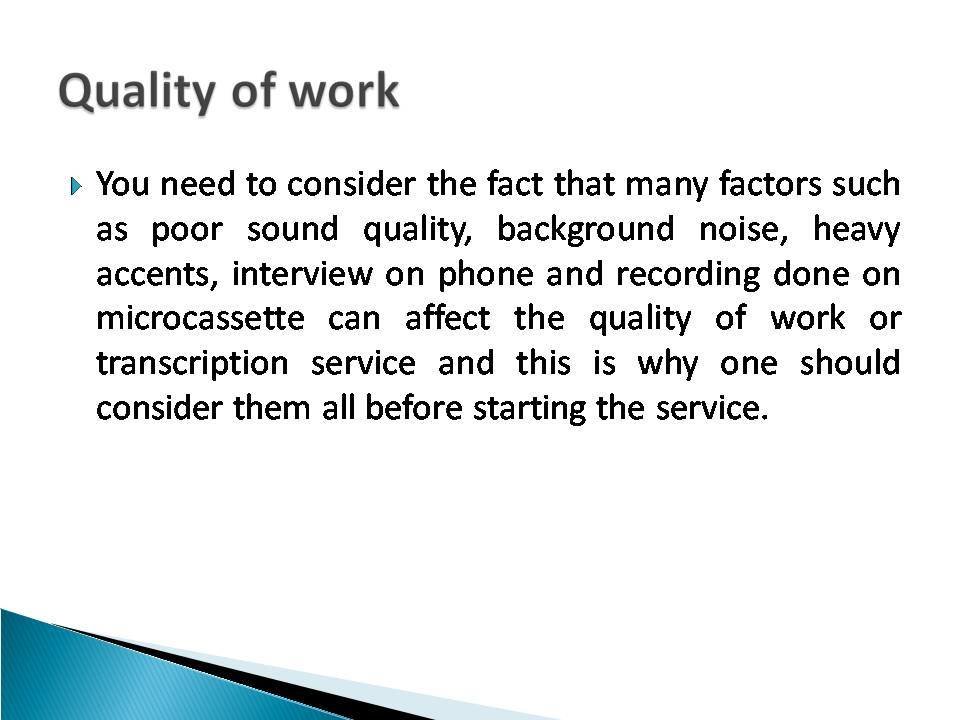 Quality of work

You need to consider the fact that many factors such as poor sound quality, background noise, heavy accents, interview on phone and recording done on microcassette can affect the quality of work or transcription service and this is why one should consider them all before starting the service.